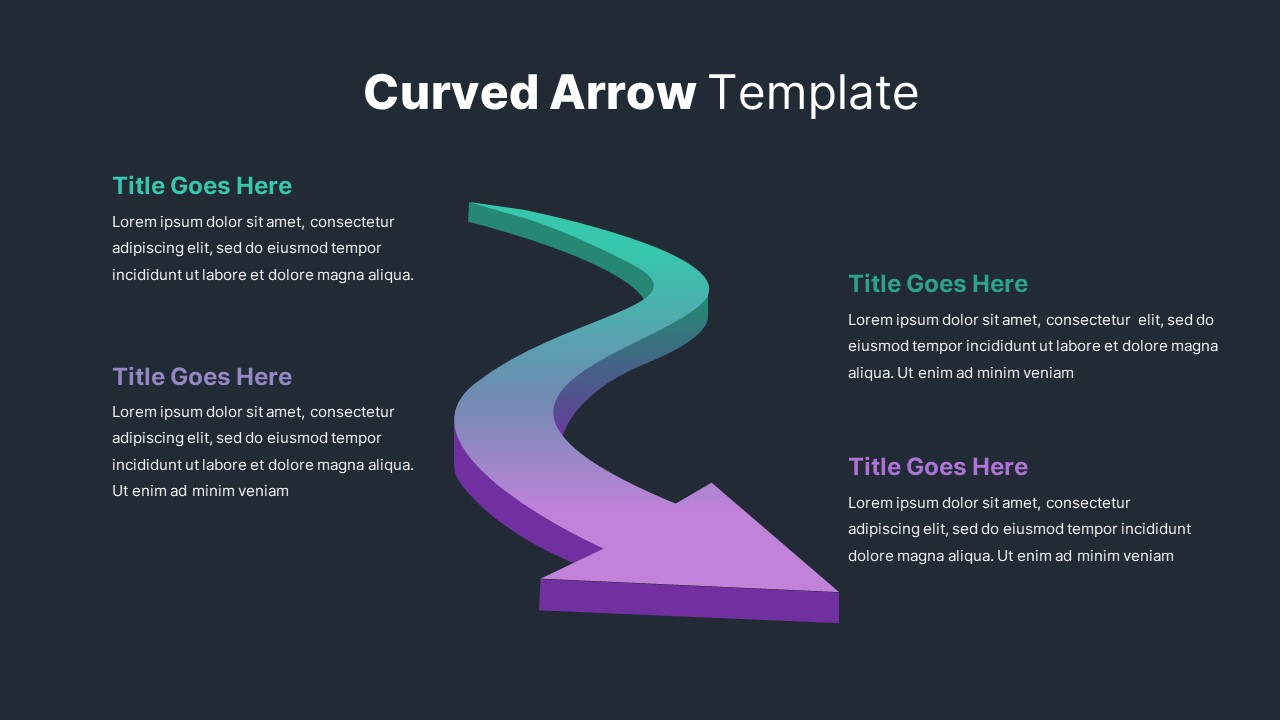 Curved Arrow Template

Title Goes Here
Lorem ipsum dolor sit amet, consectetur adipiscing elit, sed do eiusmod tempor incididunt ut labore et dolore magna aliqua.

Title Goes Here
Lorem ipsum dolor sit amet, consectetur adipiscing elit, sed do eiusmod tempor incididunt ut labore et dolore magna aliqua. Ut enim ad minim veniam

Title Goes Here
Lorem ipsum dolor sit amet, consectetur elit, sed do eiusmod tempor incididunt ut labore et dolore magna aliqua. Ut enim ad minim veniam

Title Goes Here
Lorem ipsum dolor sit amet, consectetur adipiscing elit, sed do eiusmod tempor incididunt dolore magna aliqua. Ut enim ad minim veniam